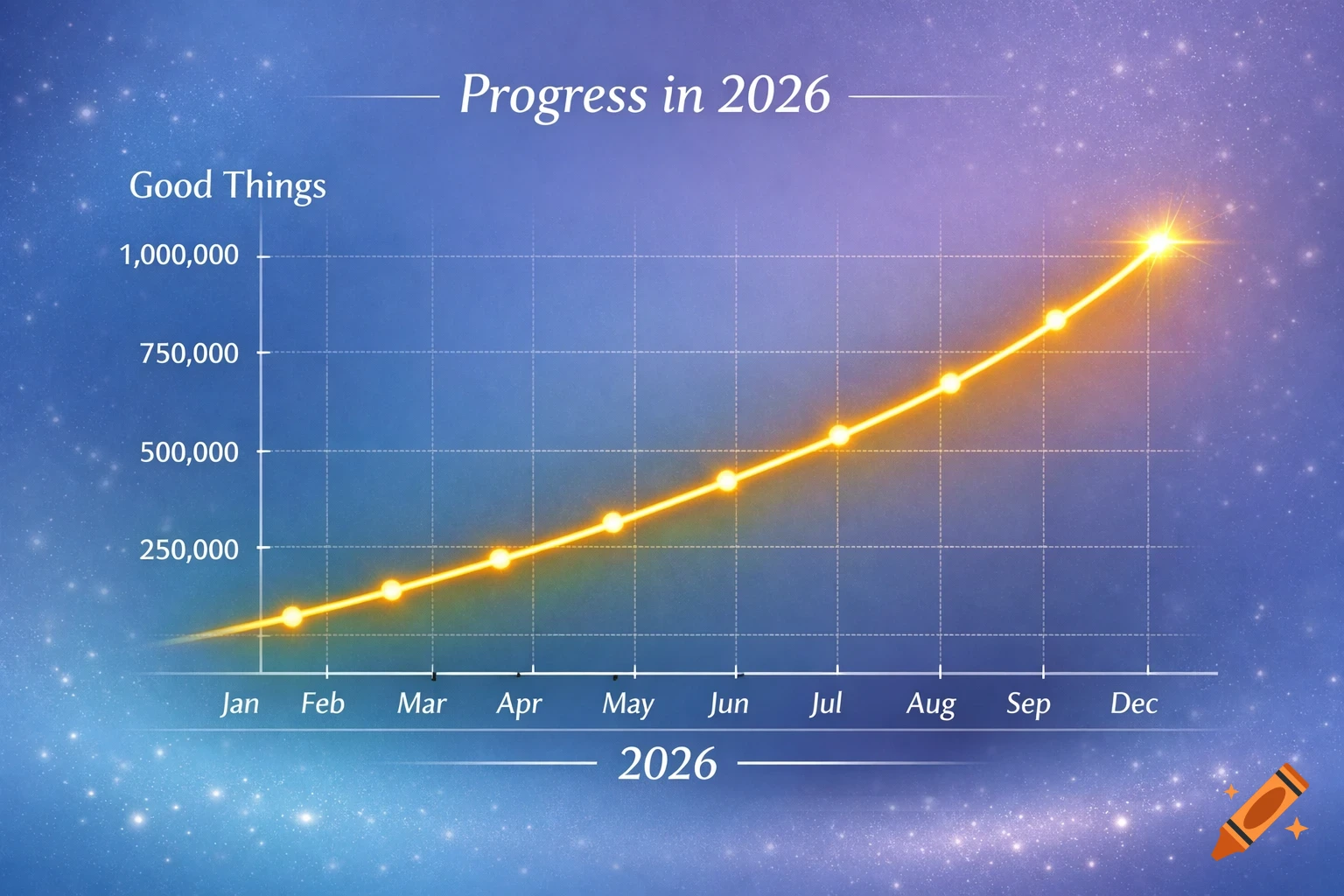 Progress in 2026

Good Things

1,000,000
750,000
500,000
250,000

Jan Feb Mar Apr May Jun Jul Aug Sep Dec

2026